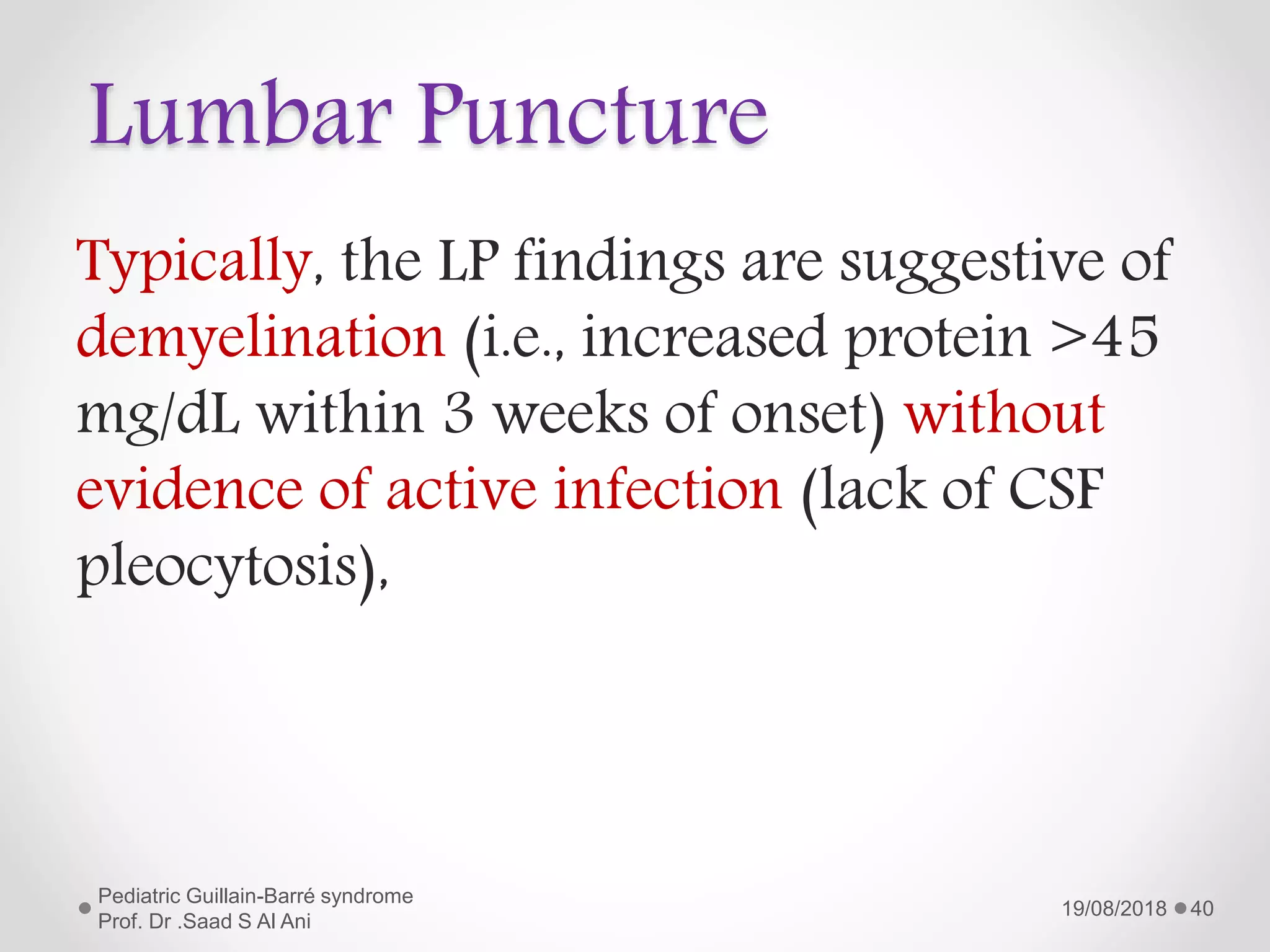 Lumbar Puncture

Typically, the LP findings are suggestive of demyelination (i.e., increased protein >45 mg/dL within 3 weeks of onset) without evidence of active infection (lack of CSF pleocytosis),

Pediatric Guillain-Barré syndrome
Prof. Dr .Saad S Al Ani

19/08/2018 40